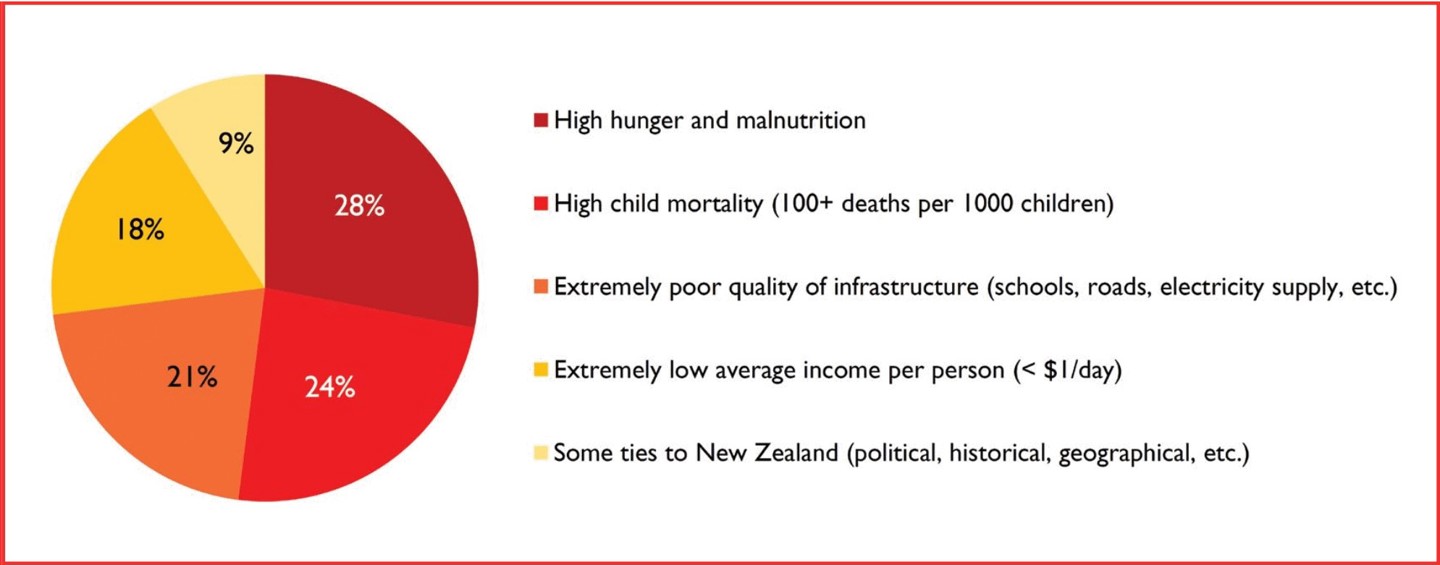 9%
28%
18%
21%
24%

High hunger and malnutrition

High child mortality (100+ deaths per 1000 children)

Extremely poor quality of infrastructure (schools, roads, electricity supply, etc.)

Extremely low average income per person (< \$1/day)

Some ties to New Zealand (political, historical, geographical, etc.)